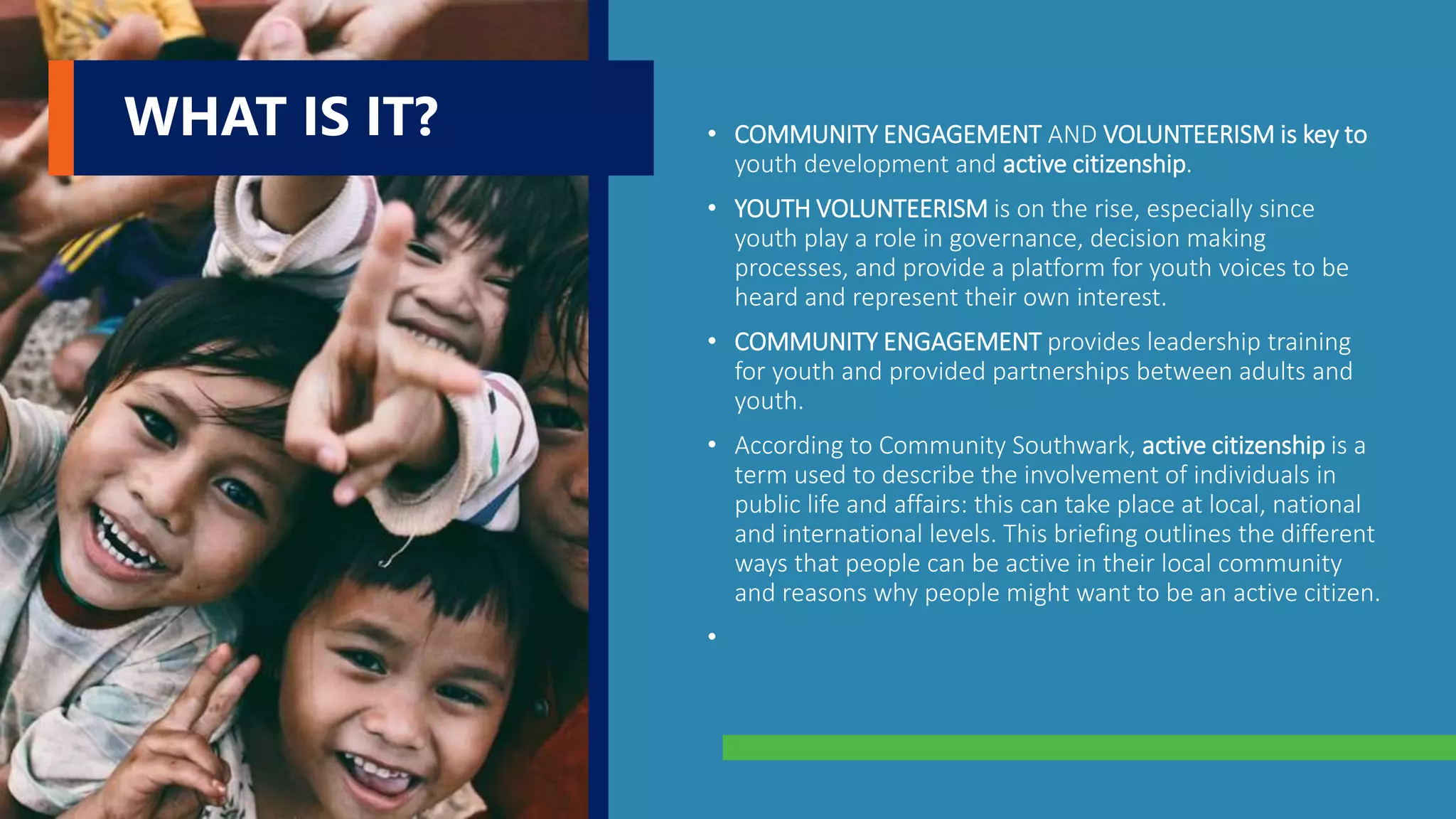 WHAT IS IT?

• COMMUNITY ENGAGEMENT AND VOLUNTEERISM is key to youth development and active citizenship.

• YOUTH VOLUNTEERISM is on the rise, especially since youth play a role in governance, decision making processes, and provide a platform for youth voices to be heard and represent their own interest.

• COMMUNITY ENGAGEMENT provides leadership training for youth and provided partnerships between adults and youth.

• According to Community Southwark, active citizenship is a term used to describe the involvement of individuals in public life and affairs: this can take place at local, national and international levels. This briefing outlines the different ways that people can be active in their local community and reasons why people might want to be an active citizen.

•